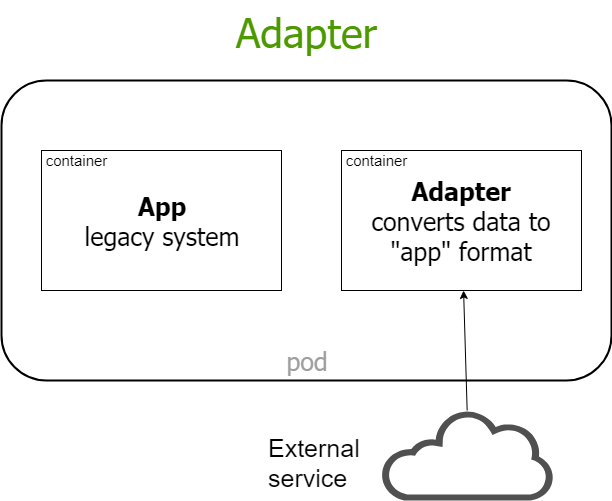 Adapter

container

App
legacy system

container

Adapter
converts data to "app" format

pod

External service